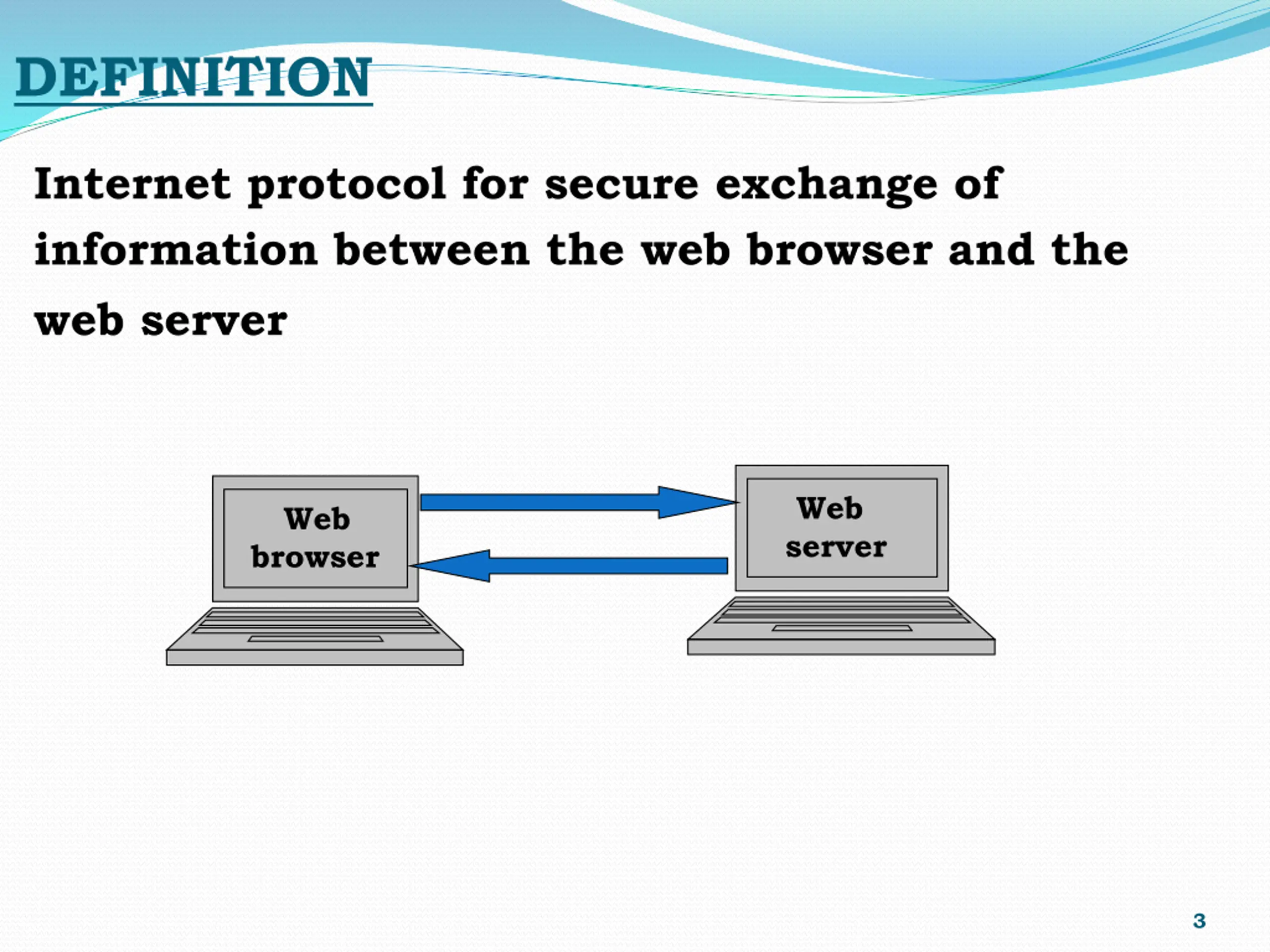 DEFINITION

Internet protocol for secure exchange of information between the web browser and the web server

Web browser

Web server

3